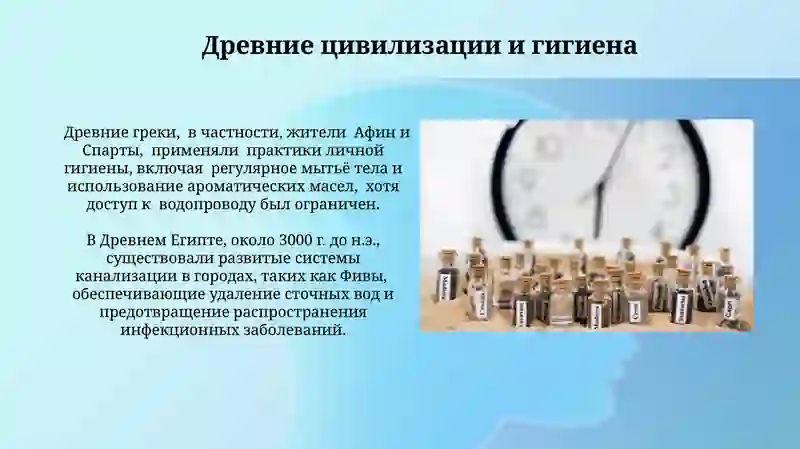 Древние цивилизации и гигиена

Древние греки, в частности, жители Афин и Спарты, применяли практики личной гигиены, включая регулярное мытьё тела и использование ароматических масел, хотя доступ к водопроводу был ограничен.

В Древнем Египте, около 3000 г. до н.э., существовали развитые системы канализации в городах, таких как Фивы, обеспечивающие удаление сточных вод и предотвращение распространения инфекционных заболеваний.